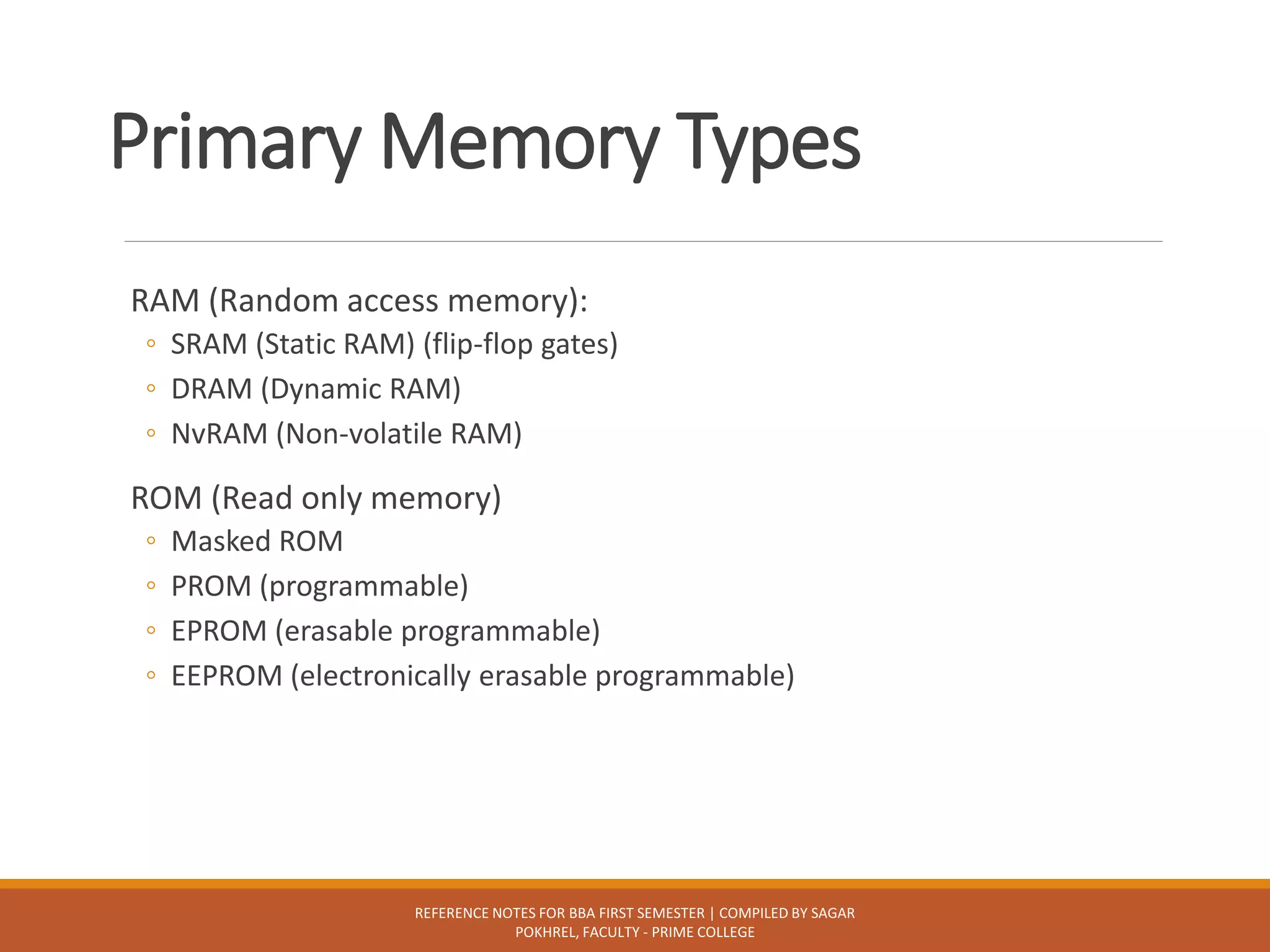 Primary Memory Types

RAM (Random access memory):
◦ SRAM (Static RAM) (flip-flop gates)
◦ DRAM (Dynamic RAM)
◦ NvRAM (Non-volatile RAM)

ROM (Read only memory)
◦ Masked ROM
◦ PROM (programmable)
◦ EPROM (erasable programmable)
◦ EEPROM (electronically erasable programmable)

REFERENCE NOTES FOR BBA FIRST SEMESTER | COMPILED BY SAGAR POKHREL, FACULTY - PRIME COLLEGE